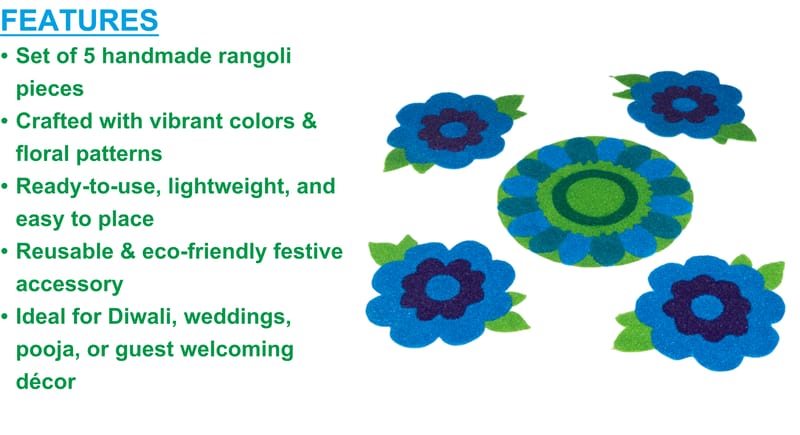 FEATURES

• Set of 5 handmade rangoli pieces
• Crafted with vibrant colors & floral patterns
• Ready-to-use, lightweight, and easy to place
• Reusable & eco-friendly festive accessory
• Ideal for Diwali, weddings, pooja, or guest welcoming décor